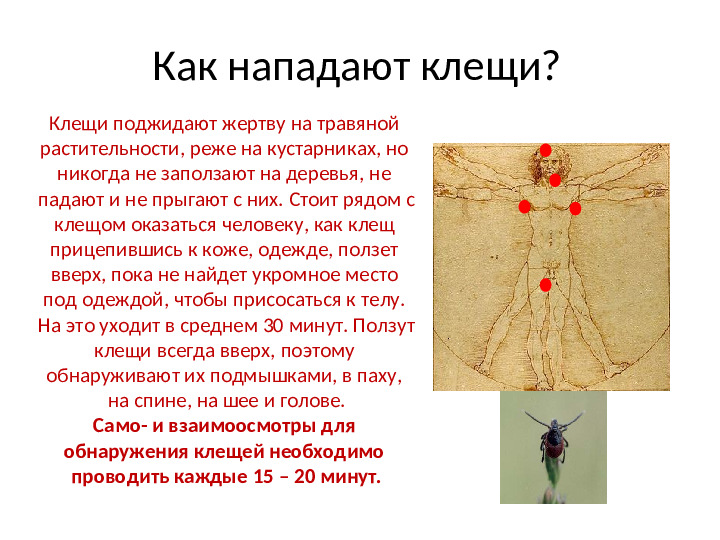 Как нападают клещи?

Клещи поджидают жертву на травяной растительности, реже на кустарниках, но никогда не заползают на деревья, не падают и не прыгают с них. Стоит рядом с клещом оказаться человеку, как клещ прицепившись к коже, одежде, ползет вверх, пока не найдет укромное место под одеждой, чтобы присосаться к телу. На это уходит в среднем 30 минут. Ползут клещи всегда вверх, поэтому обнаруживают их подмышками, в паху, на спине, на шее и голове.

Само- и взаимоосмотры для обнаружения клещей необходимо проводить каждые 15 – 20 минут.